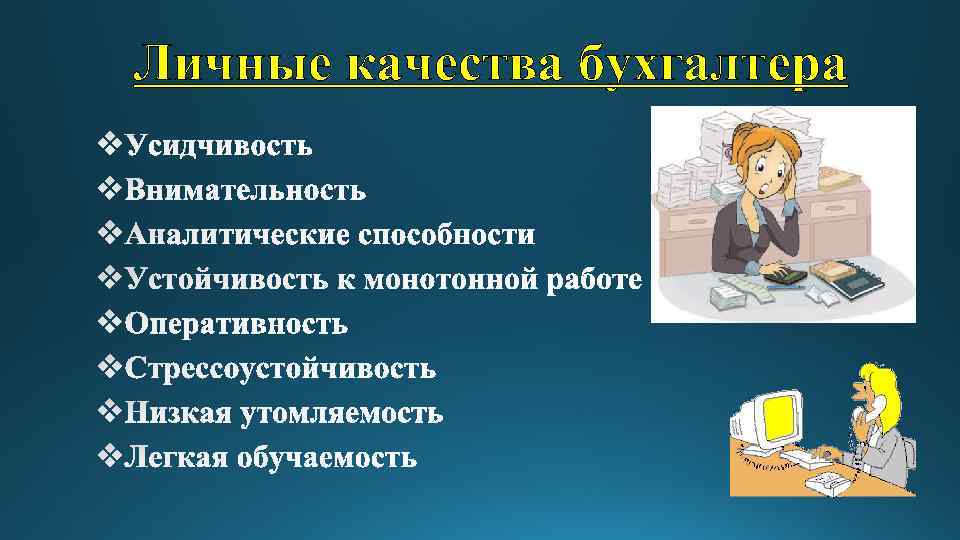 Личные качества бухгалтера

❖Усидчивость
❖Внимательность
❖Аналитические способности
❖Устойчивость к монотонной работе
❖Оперативность
❖Стрессоустойчивость
❖Низкая утомляемость
❖Легкая обучаемость